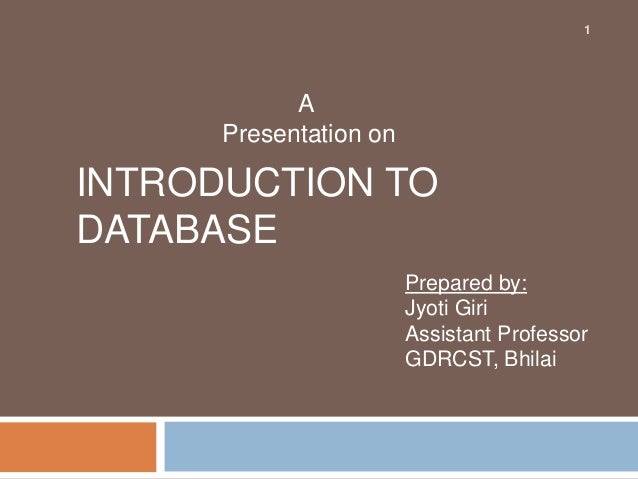 1

A
Presentation on

INTRODUCTION TO DATABASE

Prepared by:
Jyoti Giri
Assistant Professor
GDRCST, Bhilai